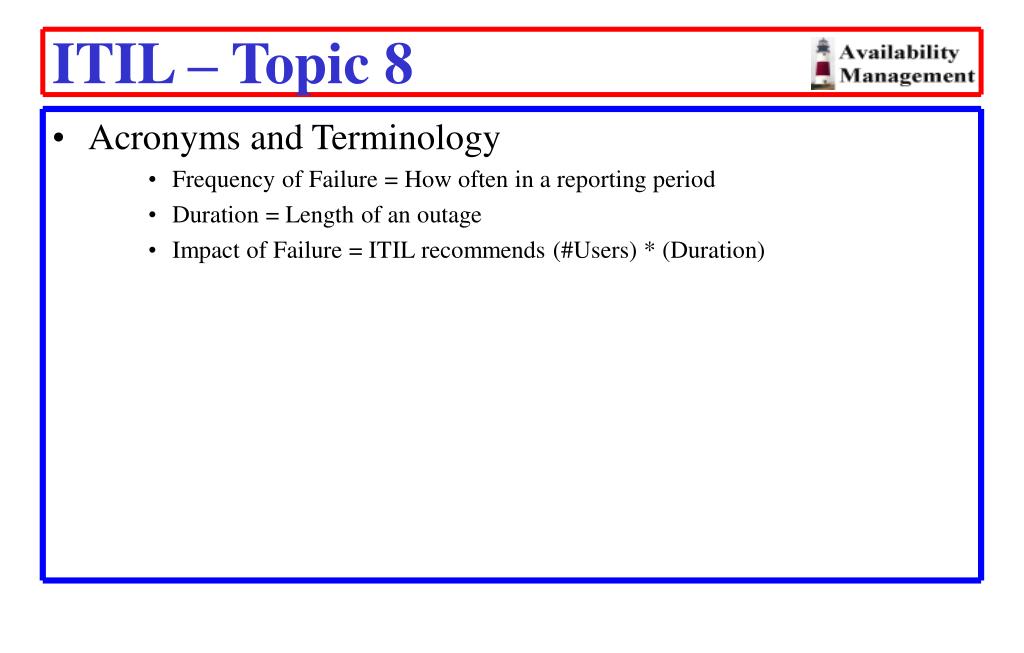 ITIL – Topic 8

Availability Management

• Acronyms and Terminology
• Frequency of Failure = How often in a reporting period
• Duration = Length of an outage
• Impact of Failure = ITIL recommends (#Users) * (Duration)